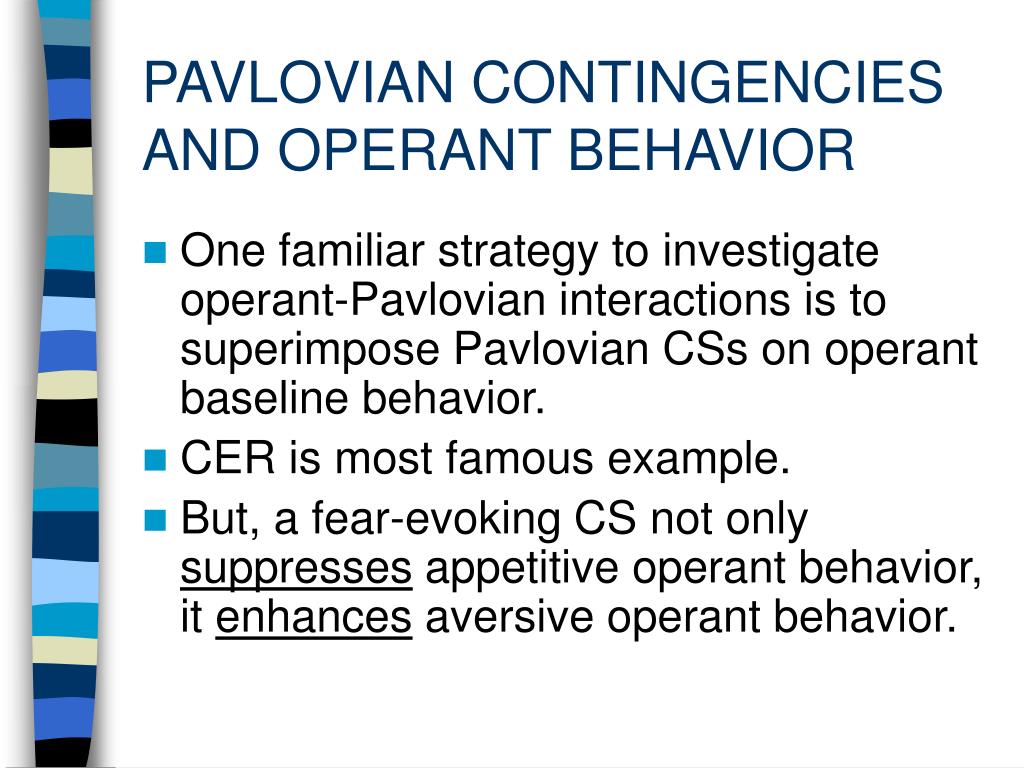 PAVLOVIAN CONTINGENCIES AND OPERANT BEHAVIOR

One familiar strategy to investigate operant-Pavlovian interactions is to superimpose Pavlovian CSs on operant baseline behavior.

CER is most famous example.

But, a fear-evoking CS not only suppresses appetitive operant behavior, it enhances aversive operant behavior.